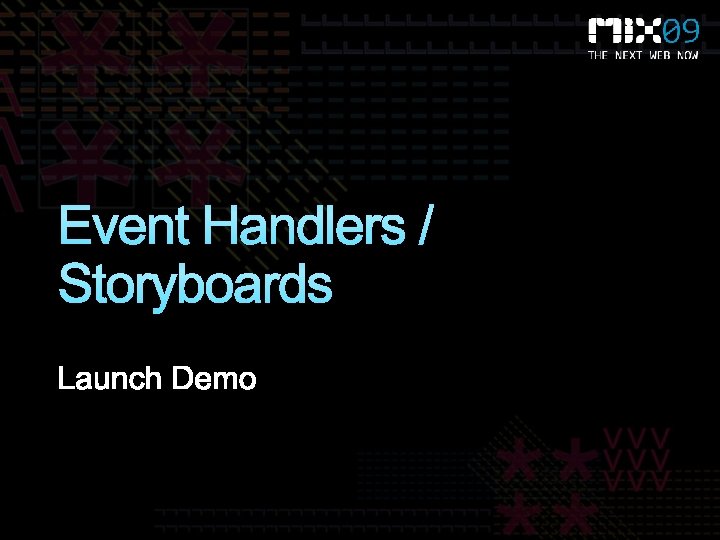 MIX09
THE NEXT WEB NOW

Event Handlers / Storyboards

Launch Demo